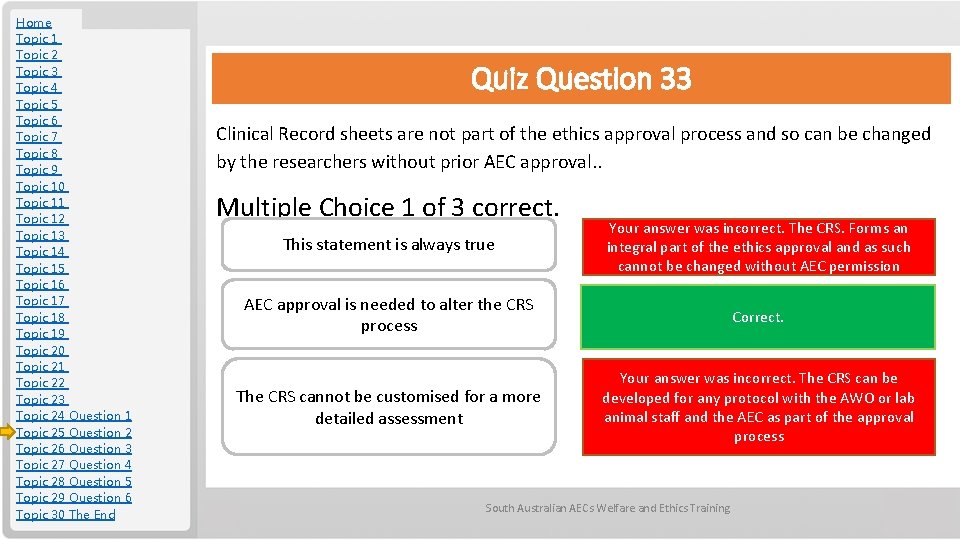 Home
Topic 1
Topic 2
Topic 3
Topic 4
Topic 5
Topic 6
Topic 7
Topic 8
Topic 9
Topic 10
Topic 11
Topic 12
Topic 13
Topic 14
Topic 15
Topic 16
Topic 17
Topic 18
Topic 19
Topic 20
Topic 21
Topic 22
Topic 23
Topic 24 Question 1
Topic 25 Question 2
Topic 26 Question 3
Topic 27 Question 4
Topic 28 Question 5
Topic 29 Question 6
Topic 30 The End

Quiz Question 33

Clinical Record sheets are not part of the ethics approval process and so can be changed by the researchers without prior AEC approval..

Multiple Choice 1 of 3 correct.

This statement is always true

Your answer was incorrect. The CRS. Forms an integral part of the ethics approval and as such cannot be changed without AEC permission

AEC approval is needed to alter the CRS process

Correct.

The CRS cannot be customised for a more detailed assessment

Your answer was incorrect. The CRS can be developed for any protocol with the AWO or lab animal staff and the AEC as part of the approval process

South Australian AECs Welfare and Ethics Training